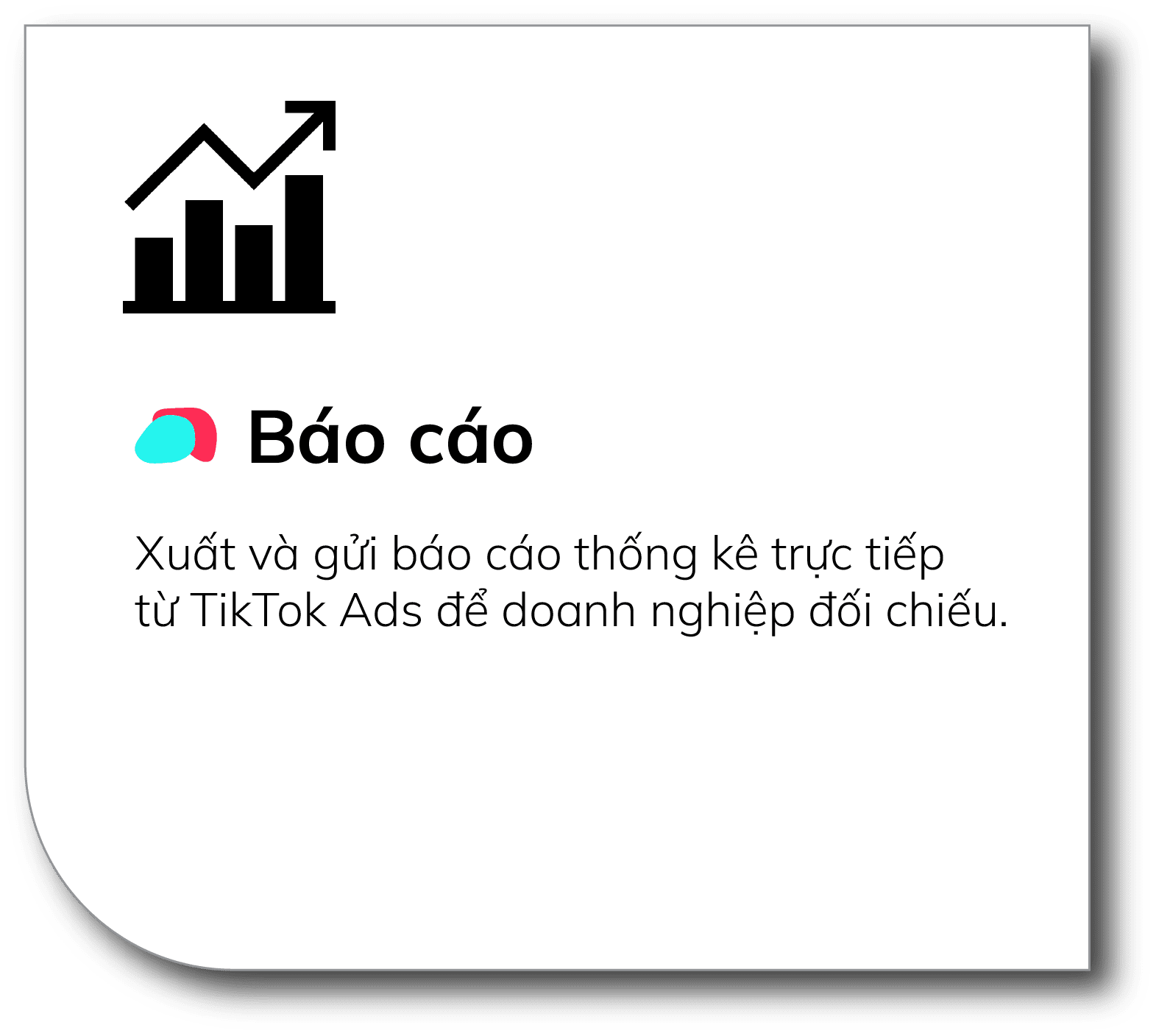 Báo cáo

Xuất và gửi báo cáo thống kê trực tiếp từ TikTok Ads để doanh nghiệp đối chiếu.